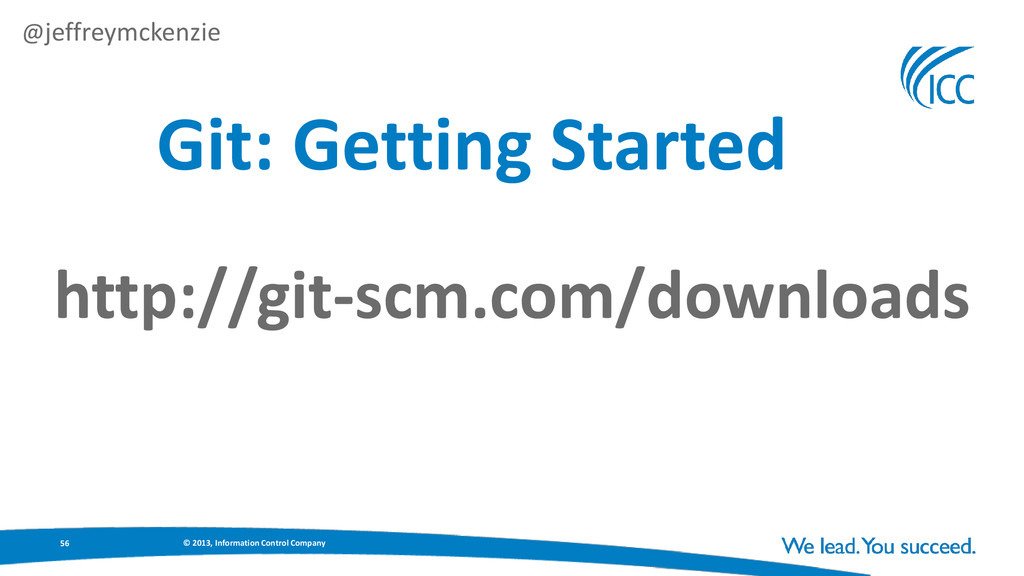 @jeffreymckenzie

ICC

Git: Getting Started

http://git-scm.com/downloads

56 © 2013, Information Control Company

We lead. You succeed.